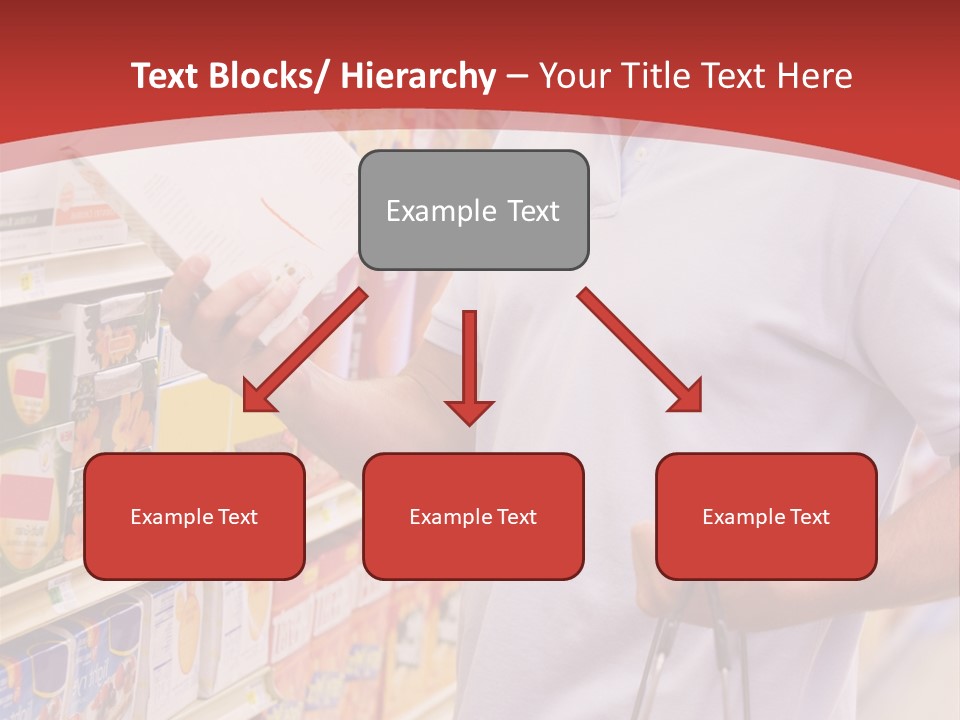 Text Blocks/ Hierarchy – Your Title Text Here

Example Text

Example Text

Example Text

Example Text